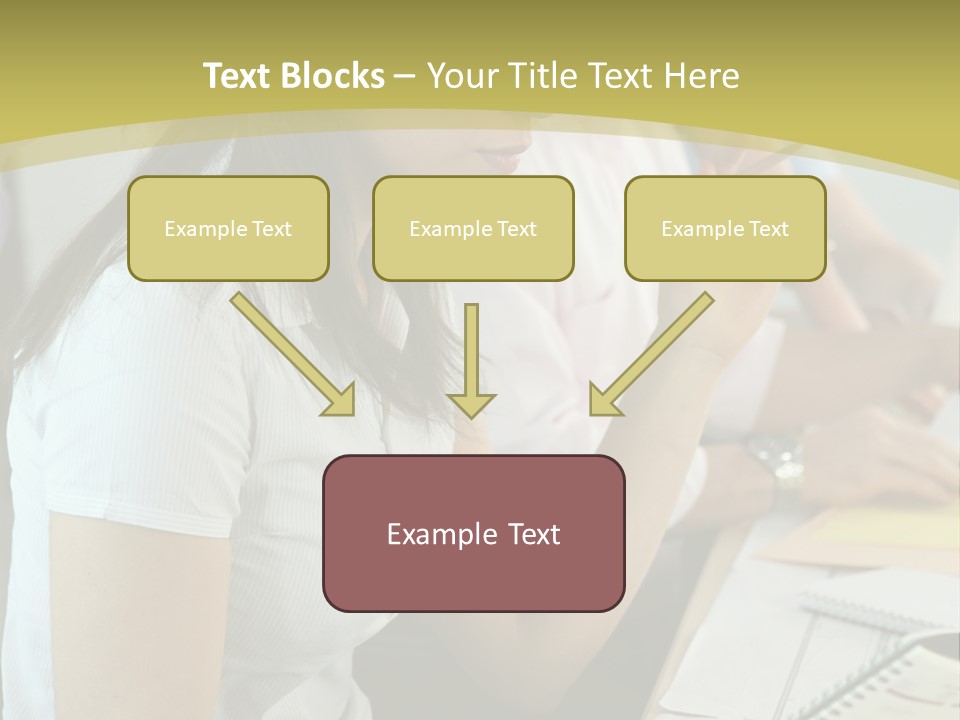 Text Blocks – Your Title Text Here

Example Text

Example Text

Example Text

Example Text